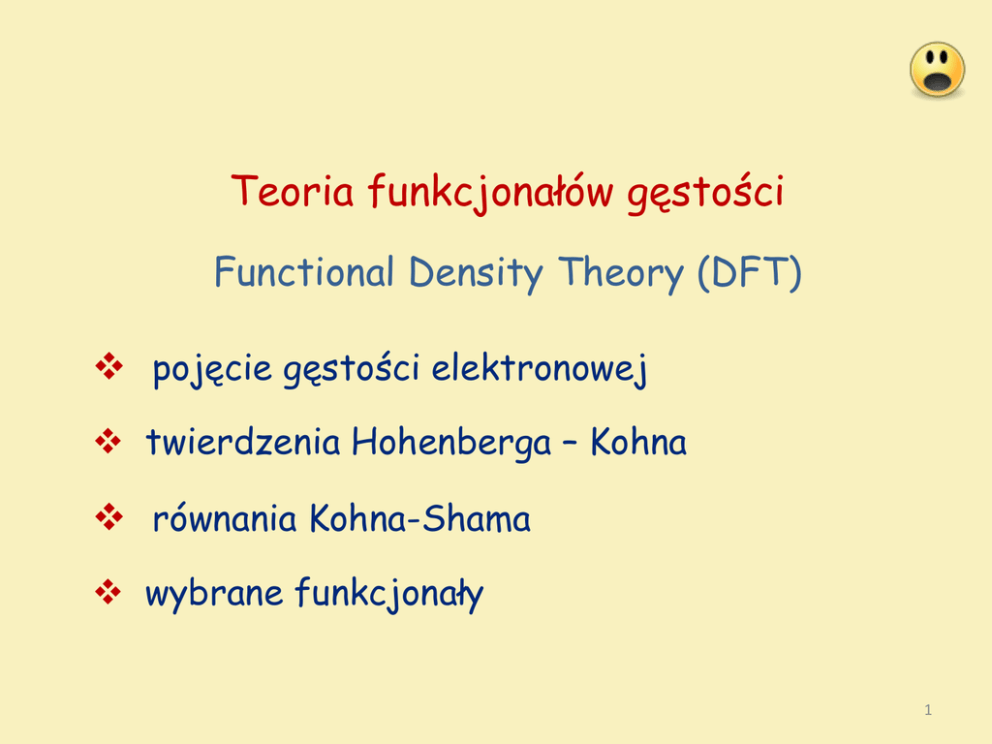 Teoria funkcjonałów gęstości

Functional Density Theory (DFT)

❖ pojęcie gęstości elektronowej

❖ twierdzenia Hohenberga – Kohna

❖ równania Kohna-Shama

❖ wybrane funkcjonały

1